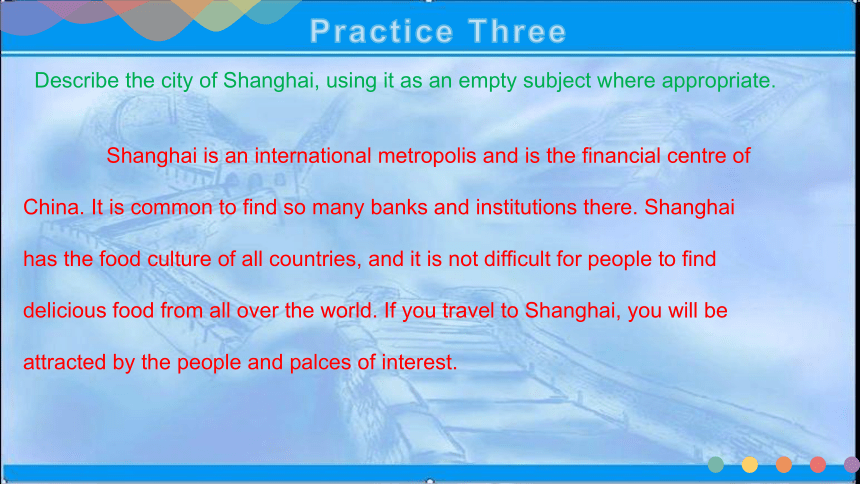 Practice Three

Describe the city of Shanghai, using it as an empty subject where appropriate.

Shanghai is an international metropolis and is the financial centre of China. It is common to find so many banks and institutions there. Shanghai has the food culture of all countries, and it is not difficult for people to find delicious food from all over the world. If you travel to Shanghai, you will be attracted by the people and palces of interest.